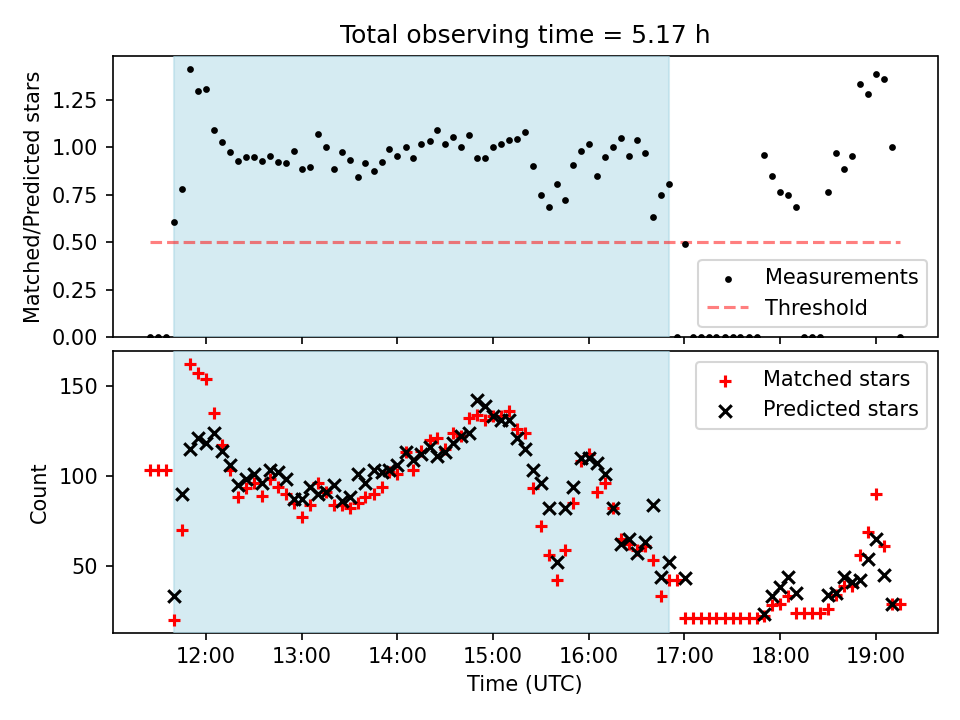 Total observing time = 5.17 h

Matched/Predicted stars

1.25
1.00
0.75
0.50
0.25
0.00

Measurements
Threshold

Count

150
100
50

Matched stars
Predicted stars

12:00
13:00
14:00
15:00
16:00
17:00
18:00
19:00

Time (UTC)